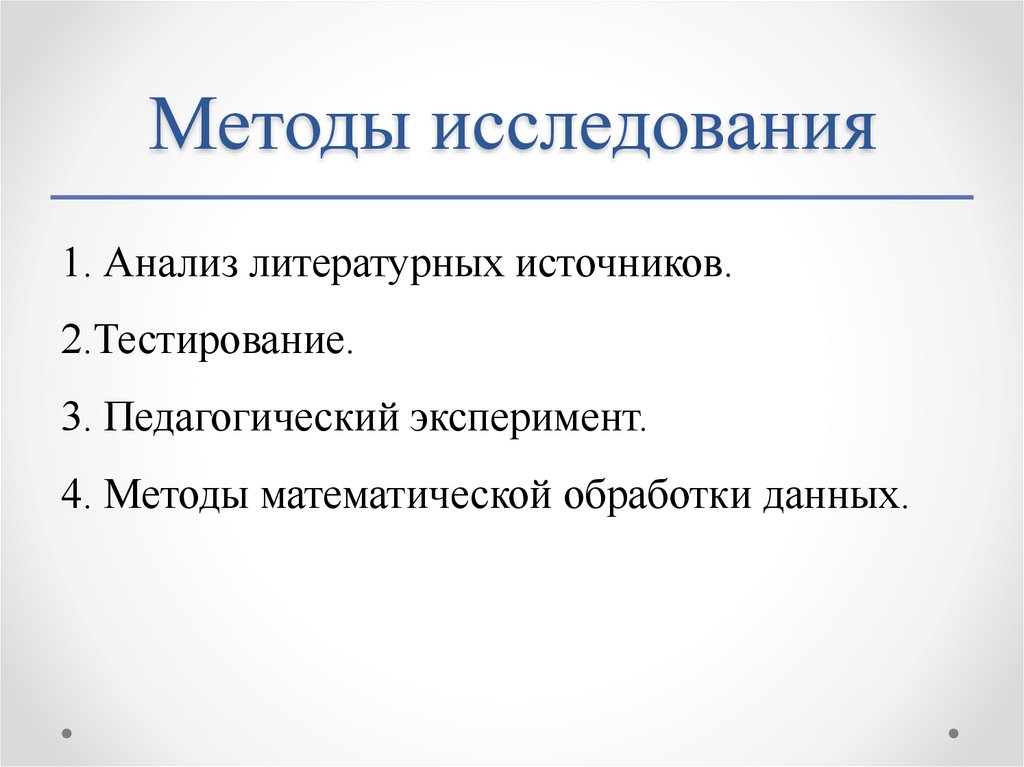 Методы исследования

1. Анализ литературных источников.

2.Тестирование.

3. Педагогический эксперимент.

4. Методы математической обработки данных.